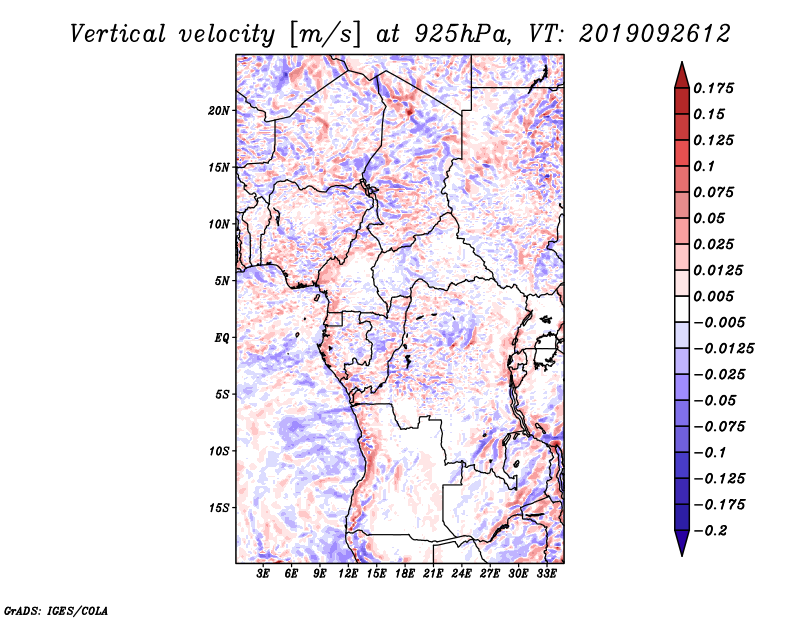 Vertical velocity [m/s] at 925hPa, VT: 2019092612

20N
15N
10N
5N
EQ
5S
10S
15S

3E 6E 9E 12E 15E 18E 21E 24E 27E 30E 33E

0.175
0.15
0.125
0.1
0.075
0.05
0.025
0.0125
0.005
−0.005
−0.0125
−0.025
−0.05
−0.075
−0.1
−0.125
−0.175
−0.2

GrADS: IGES/COLA